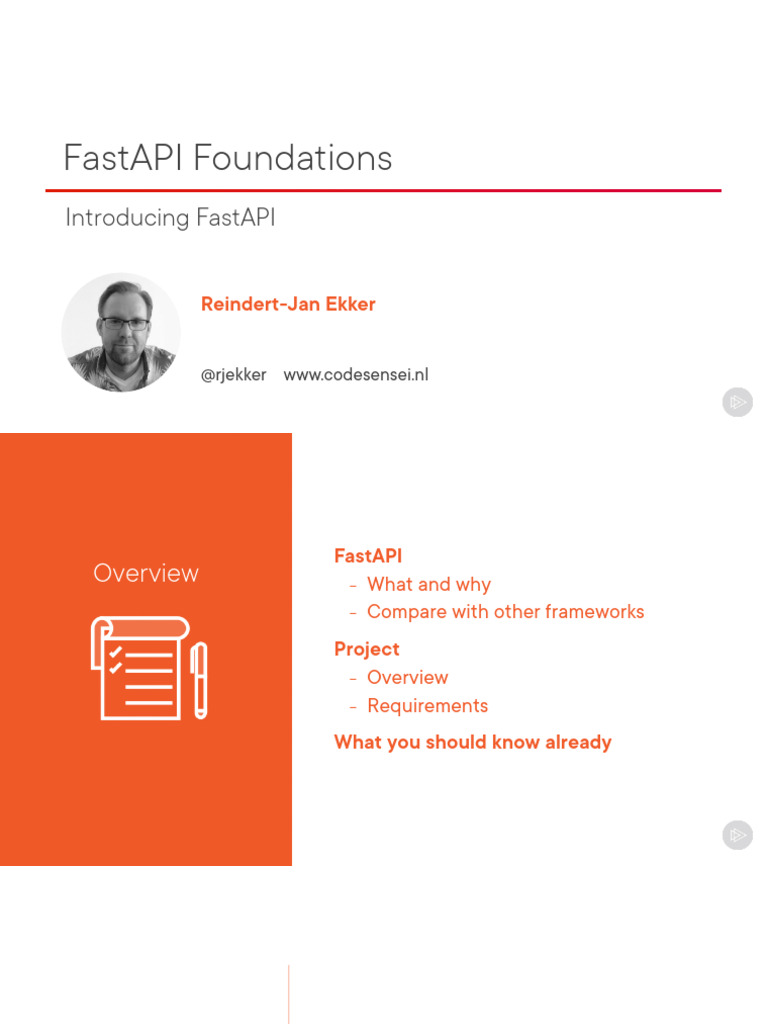 FastAPI Foundations

Introducing FastAPI

Reindert-Jan Ekker

@rjekker www.codesensei.nl

Overview

FastAPI
- What and why
- Compare with other frameworks

Project
- Overview
- Requirements

What you should know already